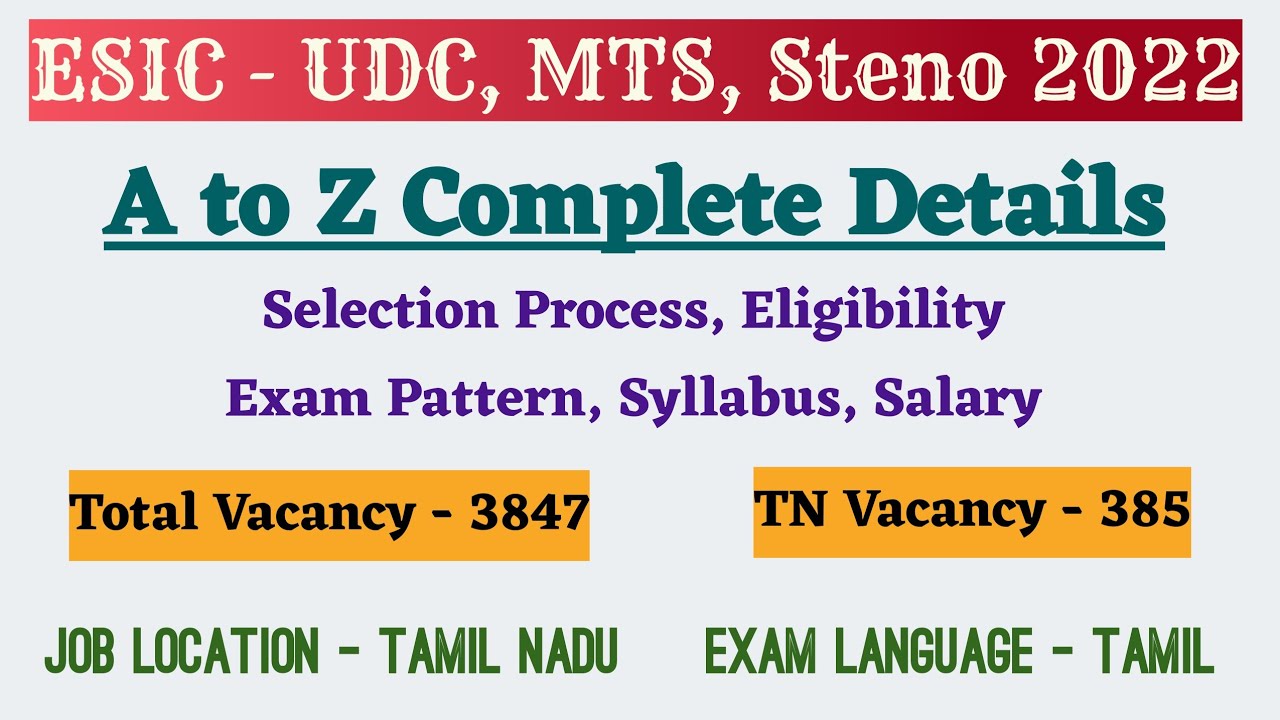 ESIC - UDC, MTS, Steno 2022

A to Z Complete Details

Selection Process, Eligibility

Exam Pattern, Syllabus, Salary

Total Vacancy - 3847

TN Vacancy - 385

JOB LOCATION - TAMIL NADU

EXAM LANGUAGE - TAMIL